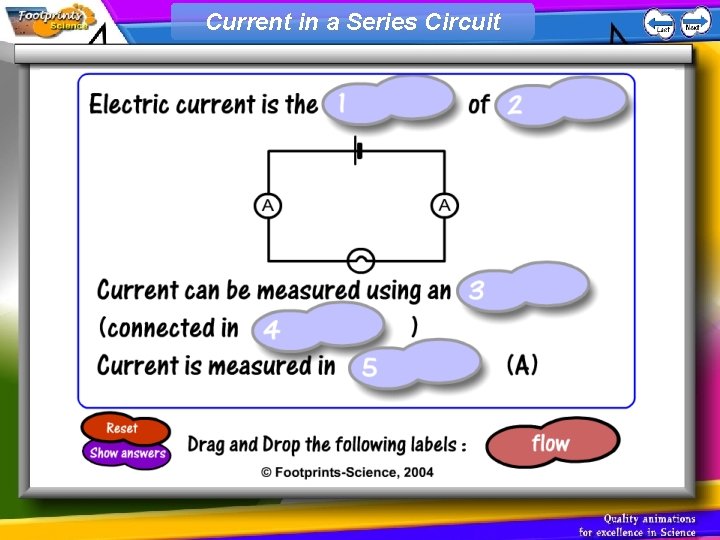 Footprints Science

Current in a Series Circuit

Last Next

Electric current is the 1 of 2

A A

Current can be measured using an 3

(connected in 4 )

Current is measured in 5 (A)

Reset

Show answers

Drag and Drop the following labels :

flow

© Footprints-Science, 2004

Quality animations for excellence in Science